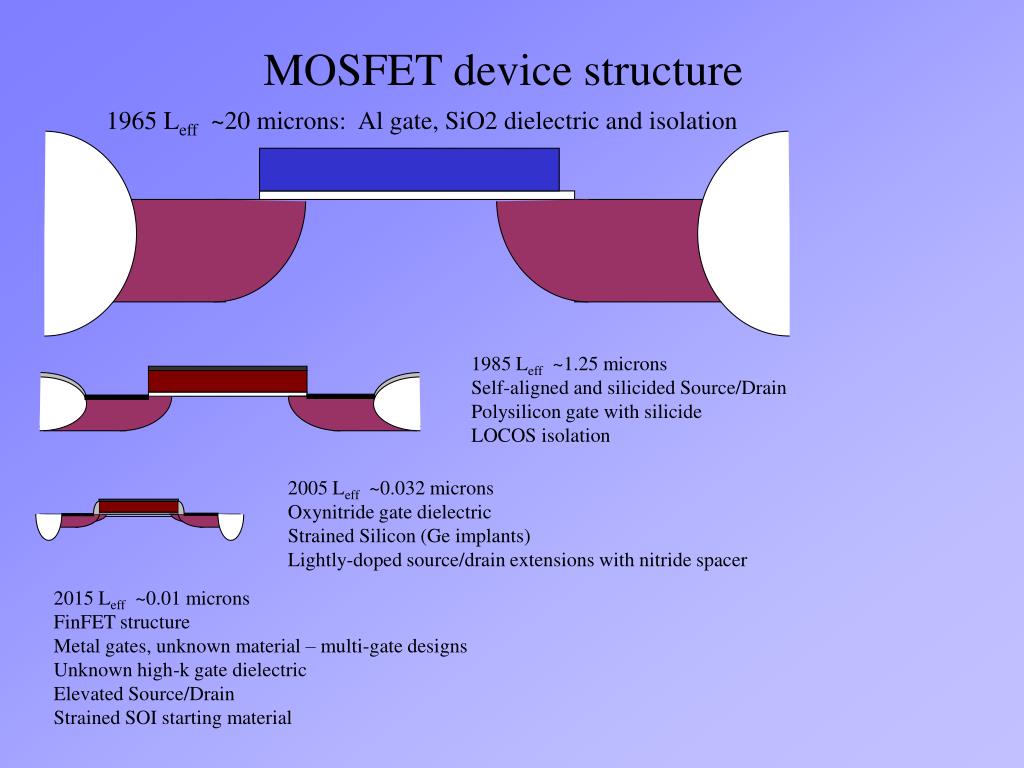 MOSFET device structure

1965 $L_{eff}$ ~20 microns: Al gate, SiO2 dielectric and isolation

1985 $L_{eff}$ ~1.25 microns
Self-aligned and silicided Source/Drain
Polysilicon gate with silicide
LOCOS isolation

2005 $L_{eff}$ ~0.032 microns
Oxynitride gate dielectric
Strained Silicon (Ge implants)
Lightly-doped source/drain extensions with nitride spacer

2015 $L_{eff}$ ~0.01 microns
FinFET structure
Metal gates, unknown material – multi-gate designs
Unknown high-k gate dielectric
Elevated Source/Drain
Strained SOI starting material